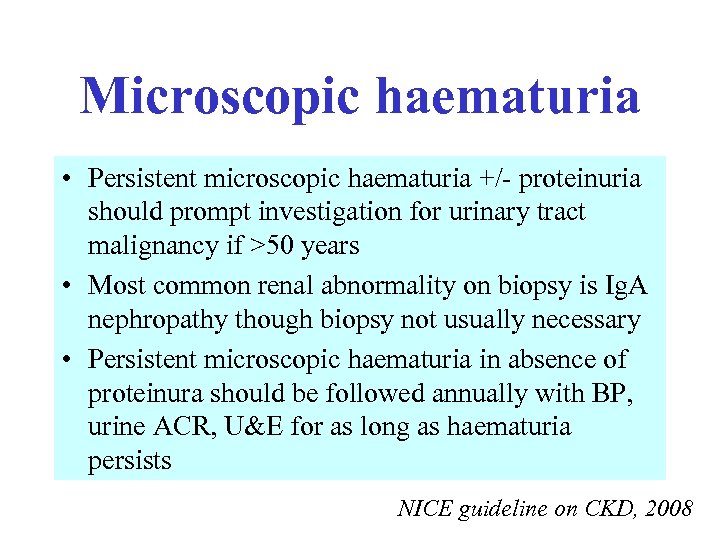 Microscopic haematuria

• Persistent microscopic haematuria +/- proteinuria should prompt investigation for urinary tract malignancy if >50 years
• Most common renal abnormality on biopsy is IgA nephropathy though biopsy not usually necessary
• Persistent microscopic haematuria in absence of proteinura should be followed annually with BP, urine ACR, U&E for as long as haematuria persists

NICE guideline on CKD, 2008